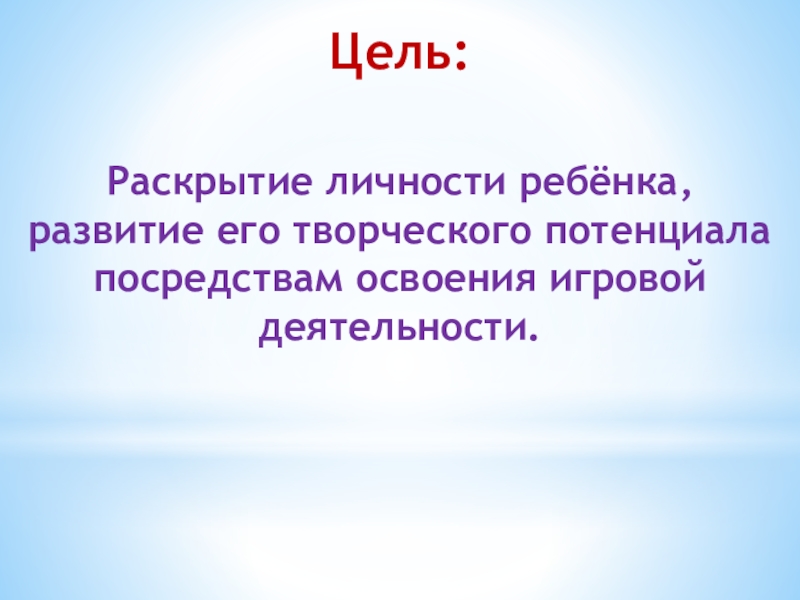 Цель:

Раскрытие личности ребёнка, развитие его творческого потенциала посредствам освоения игровой деятельности.